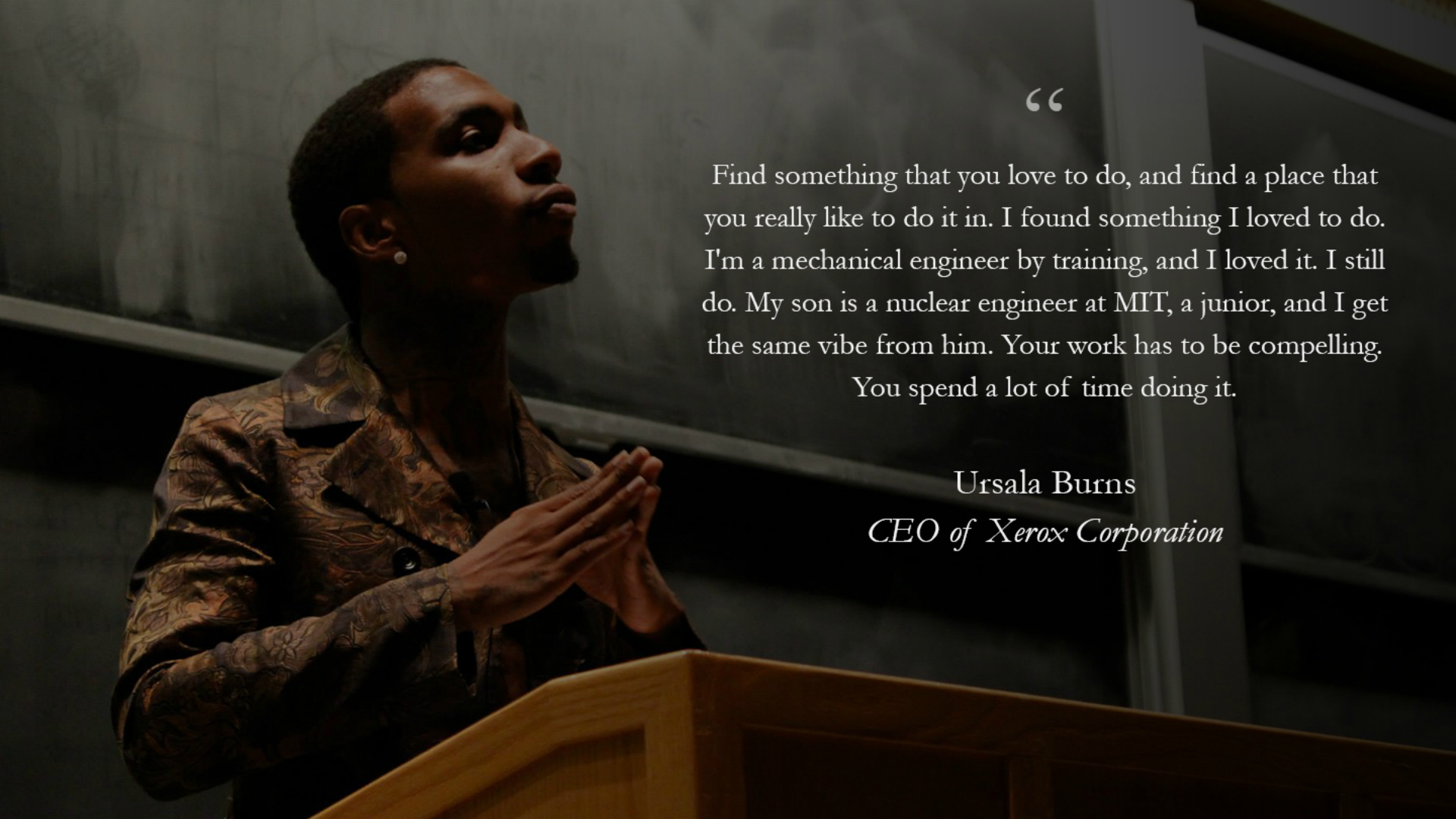 “

Find something that you love to do, and find a place that you really like to do it in. I found something I loved to do. I'm a mechanical engineer by training, and I loved it. I still do. My son is a nuclear engineer at MIT, a junior, and I get the same vibe from him. Your work has to be compelling. You spend a lot of time doing it.

Ursala Burns
CEO of Xerox Corporation